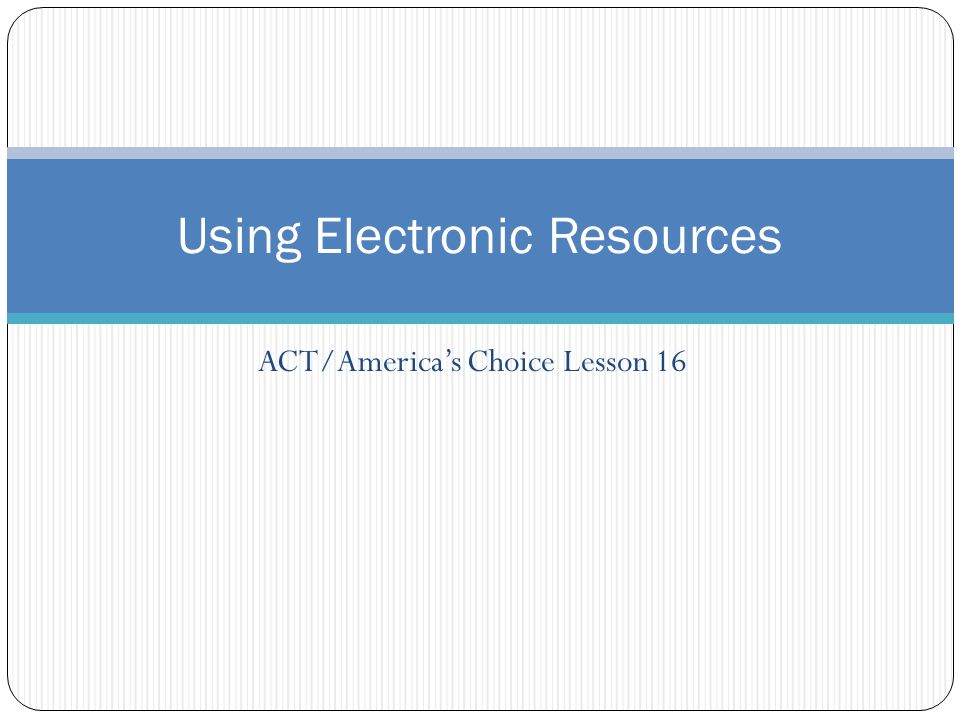 Using Electronic Resources

ACT/America's Choice Lesson 16